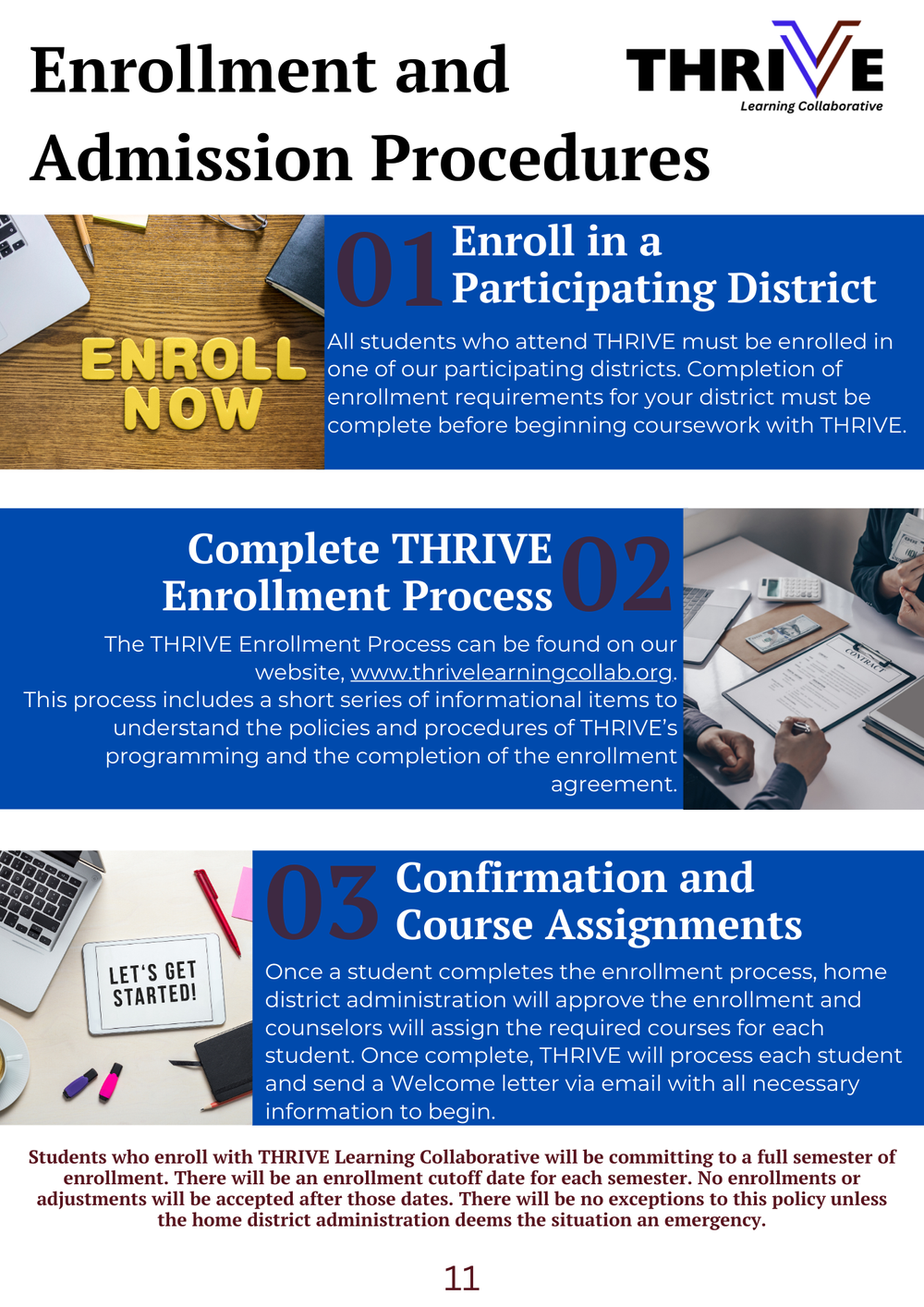 Enrollment and Admission Procedures

THRIVE
Learning Collaborative

ENROLL NOW

01 Enroll in a Participating District

All students who attend THRIVE must be enrolled in one of our participating districts. Completion of enrollment requirements for your district must be complete before beginning coursework with THRIVE.

Complete THRIVE Enrollment Process 02

The THRIVE Enrollment Process can be found on our website, www.thrivelearningcollab.org. This process includes a short series of informational items to understand the policies and procedures of THRIVE's programming and the completion of the enrollment agreement.

CONTRACT

LET'S GET STARTED!

03 Confirmation and Course Assignments

Once a student completes the enrollment process, home district administration will approve the enrollment and counselors will assign the required courses for each student. Once complete, THRIVE will process each student and send a Welcome letter via email with all necessary information to begin.

Students who enroll with THRIVE Learning Collaborative will be committing to a full semester of enrollment. There will be an enrollment cutoff date for each semester. No enrollments or adjustments will be accepted after those dates. There will be no exceptions to this policy unless the home district administration deems the situation an emergency.

11